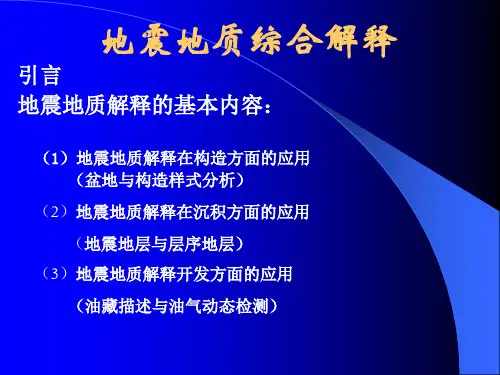 地震地质综合解释

引言
地震地质解释的基本内容：

（1）地震地质解释在构造方面的应用
（盆地与构造样式分析）

（2）地震地质解释在沉积方面的应用
（地震地层与层序地层）

（3）地震地质解释开发方面的应用
（油藏描述与油气动态检测）